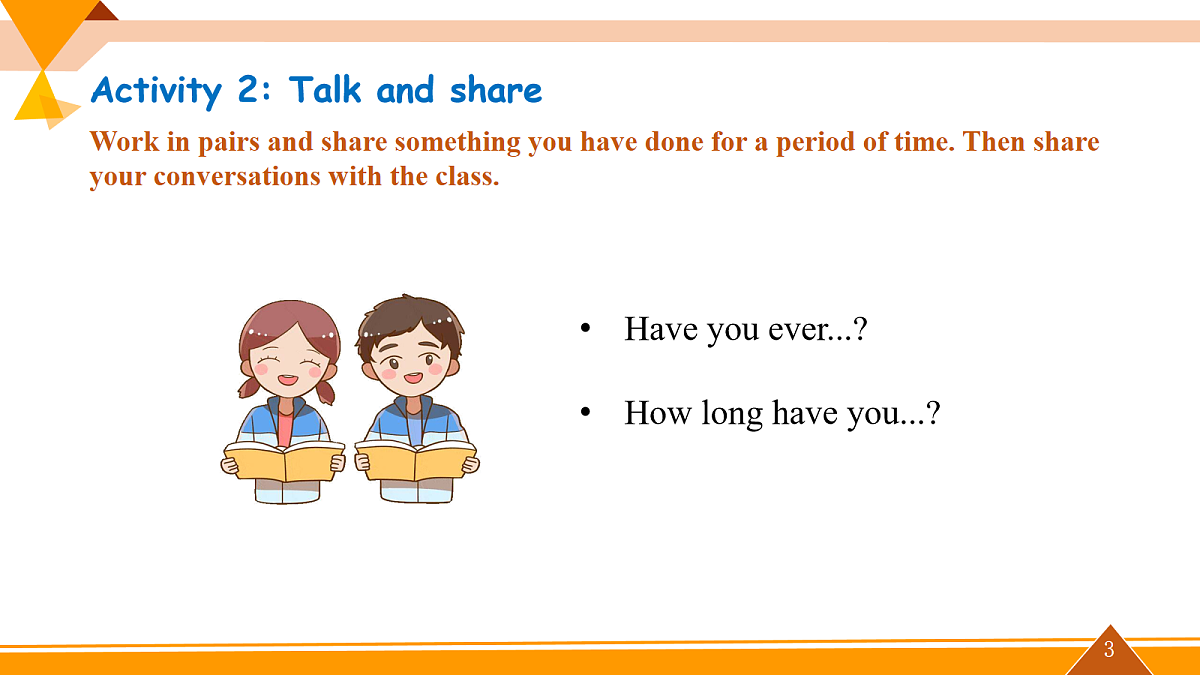 Activity 2: Talk and share

Work in pairs and share something you have done for a period of time. Then share your conversations with the class.

• Have you ever...?

• How long have you...?

3